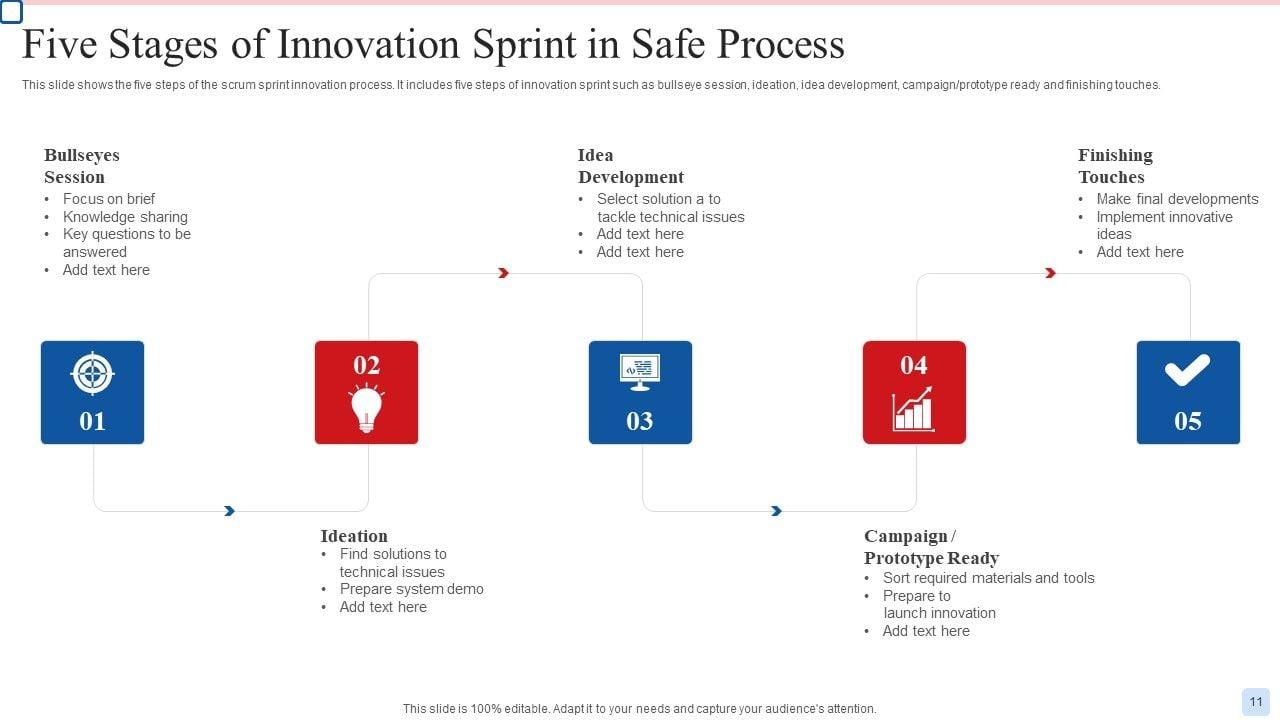 Five Stages of Innovation Sprint in Safe Process

This slide shows the five steps of the scrum sprint innovation process. It includes five steps of innovation sprint such as bullseye session, ideation, idea development, campaign/prototype ready and finishing touches.

Bullseyes Session
• Focus on brief
• Knowledge sharing
• Key questions to be answered
• Add text here

Idea Development
• Select solution a to tackle technical issues
• Add text here
• Add text here

Finishing Touches
• Make final developments
• Implement innovative ideas
• Add text here

01

02

03

04

05

Ideation
• Find solutions to technical issues
• Prepare system demo
• Add text here

Campaign / Prototype Ready
• Sort required materials and tools
• Prepare to launch innovation
• Add text here

This slide is 100% editable. Adapt it to your needs and capture your audience's attention.

11